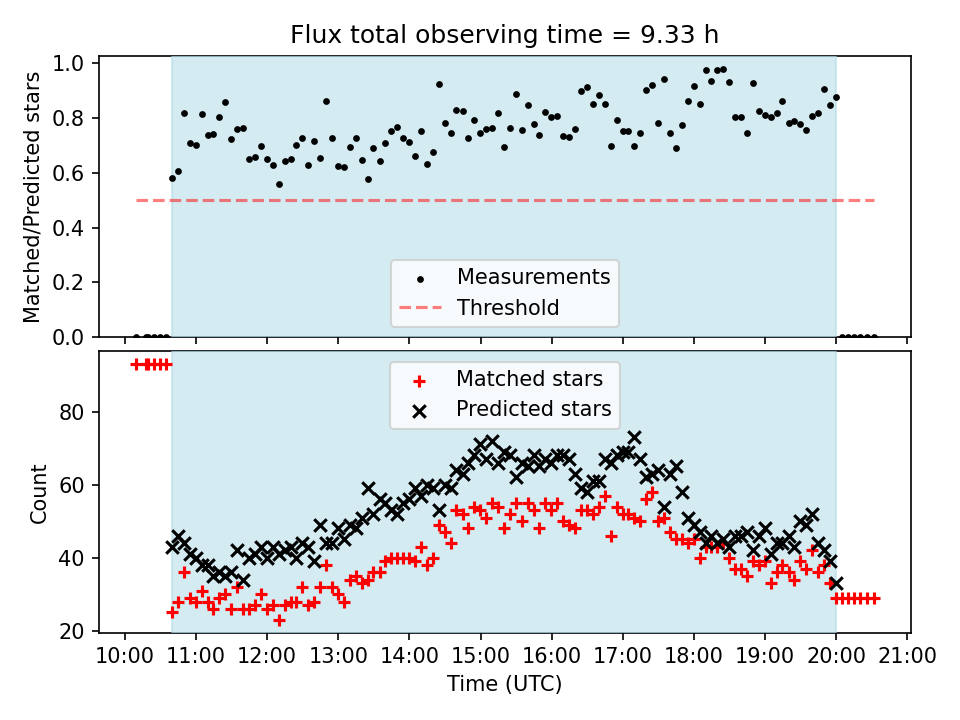 Flux total observing time = 9.33 h

Matched/Predicted stars

1.0
0.8
0.6
0.4
0.2
0.0

Measurements
Threshold

Count

80
60
40
20

Matched stars
Predicted stars

10:00 11:00 12:00 13:00 14:00 15:00 16:00 17:00 18:00 19:00 20:00 21:00

Time (UTC)